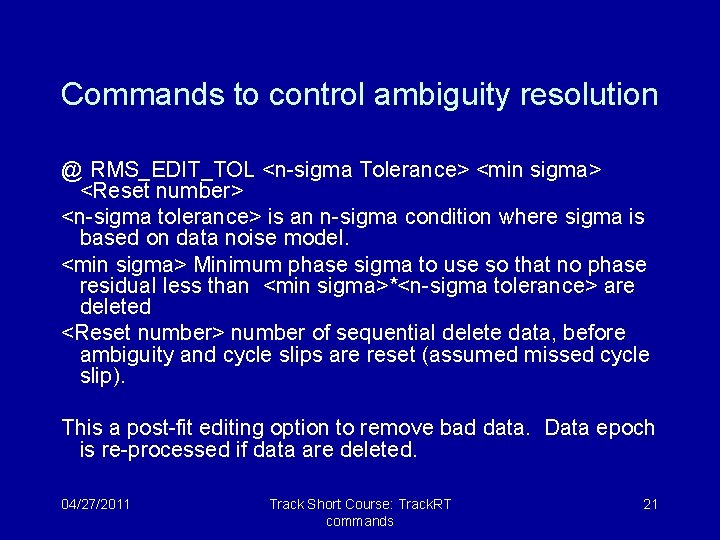 Commands to control ambiguity resolution

@ RMS_EDIT_TOL <n-sigma Tolerance> <min sigma> <Reset number>

<n-sigma tolerance> is an n-sigma condition where sigma is based on data noise model.

<min sigma> Minimum phase sigma to use so that no phase residual less than <min sigma>*<n-sigma tolerance> are deleted

<Reset number> number of sequential delete data, before ambiguity and cycle slips are reset (assumed missed cycle slip).

This a post-fit editing option to remove bad data. Data epoch is re-processed if data are deleted.

04/27/2011

Track Short Course: TrackRT commands

21